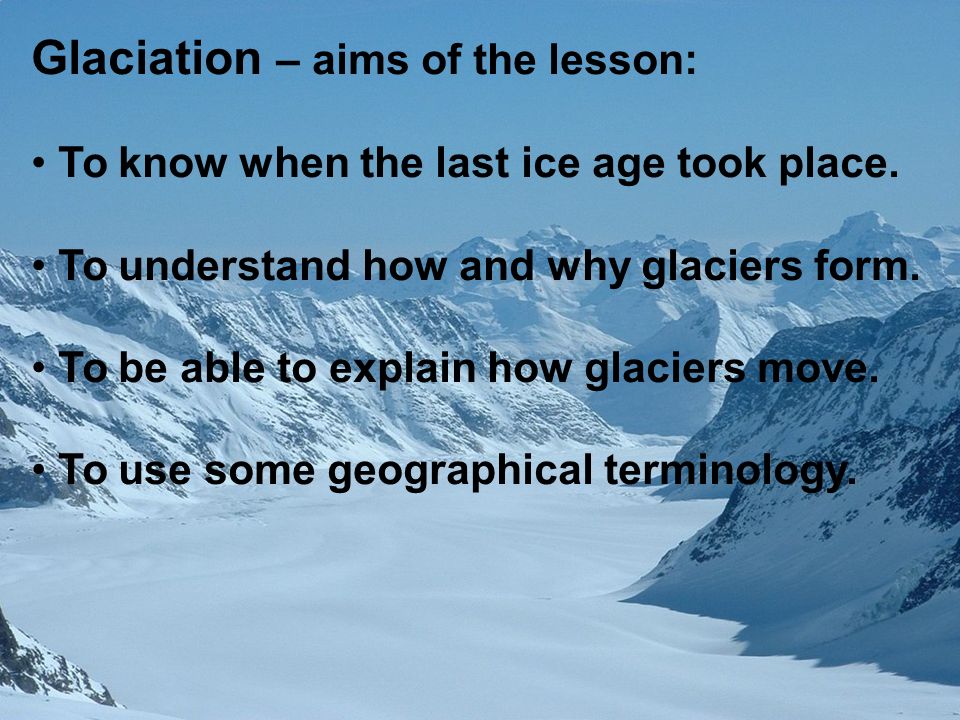 Glaciation – aims of the lesson:

• To know when the last ice age took place.

• To understand how and why glaciers form.

• To be able to explain how glaciers move.

• To use some geographical terminology.